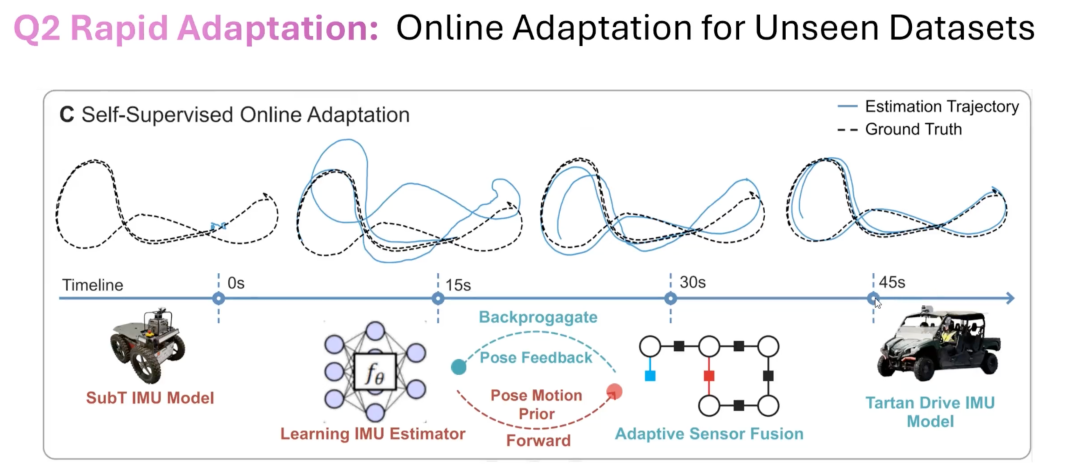 Q2 Rapid Adaptation: Online Adaptation for Unseen Datasets

C Self-Supervised Online Adaptation

Estimation Trajectory
Ground Truth

Timeline
0s
15s
30s
45s

SubT IMU Model

$f_\theta$

Learning IMU Estimator

Backprogagate
Pose Feedback
Pose Motion Prior
Forward

Adaptive Sensor Fusion

Tartan Drive IMU Model